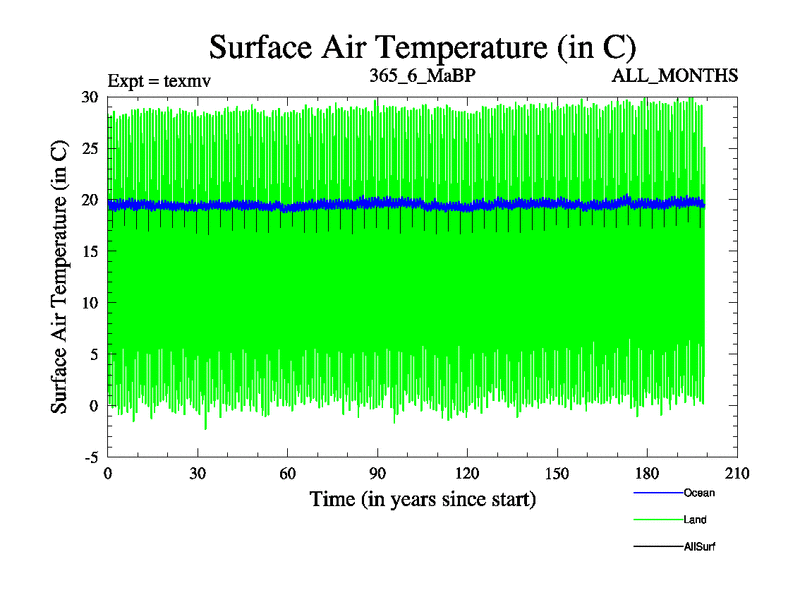 Surface Air Temperature (in C)

Expt = texmv

365_6_MaBP

ALL_MONTHS

Surface Air Temperature (in C)

30
25
20
15
10
5
0
-5

0 30 60 90 120 150 180 210

Time (in years since start)

Ocean
Land
AllSurf